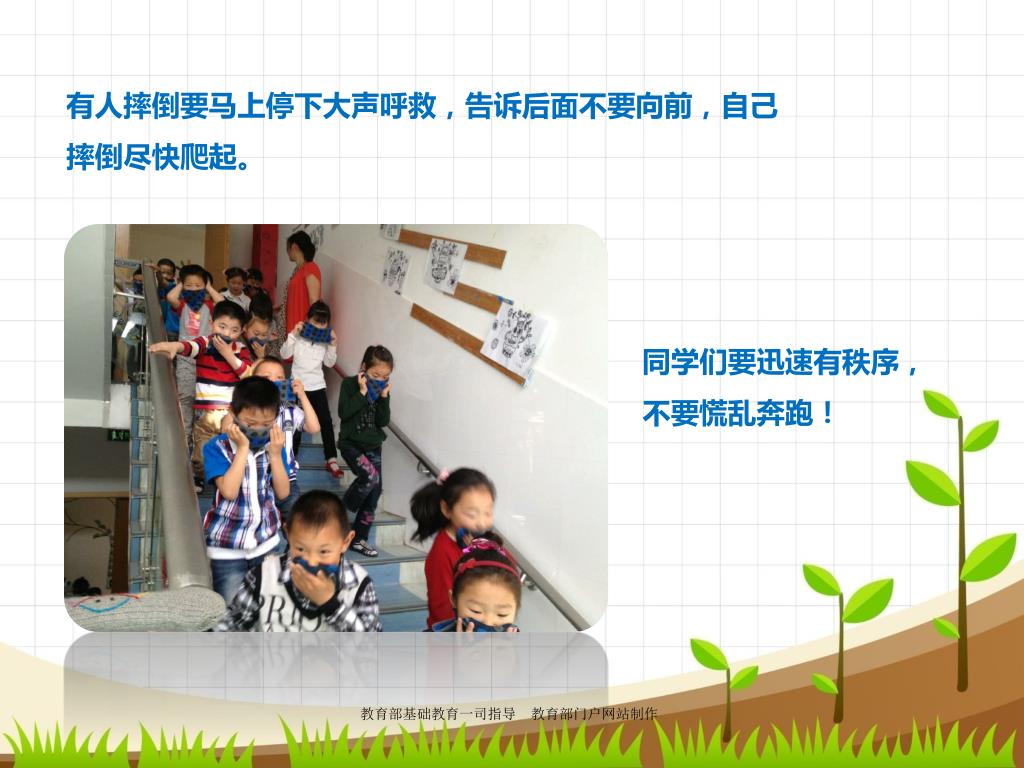 有人摔倒要马上停下大声呼救，告诉后面不要向前，自己摔倒尽快爬起。

同学们要迅速有秩序，不要慌乱奔跑！

教育部基础教育一司指导　教育部门户网站制作